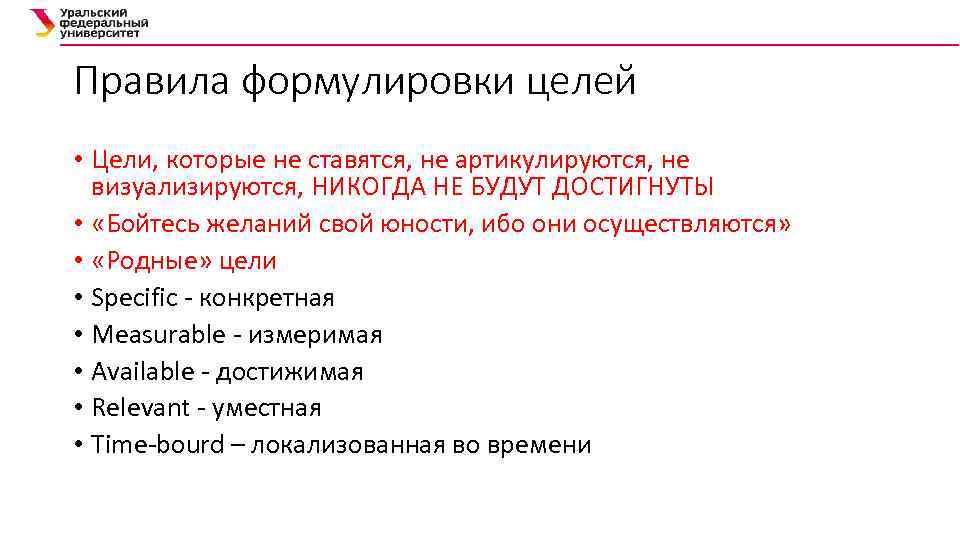 Уральский федеральный университет

Правила формулировки целей

• Цели, которые не ставятся, не артикулируются, не визуализируются, НИКОГДА НЕ БУДУТ ДОСТИГНУТЫ
• «Бойтесь желаний свой юности, ибо они осуществляются»
• «Родные» цели
• Specific - конкретная
• Measurable - измеримая
• Available - достижимая
• Relevant - уместная
• Time-bourd – локализованная во времени